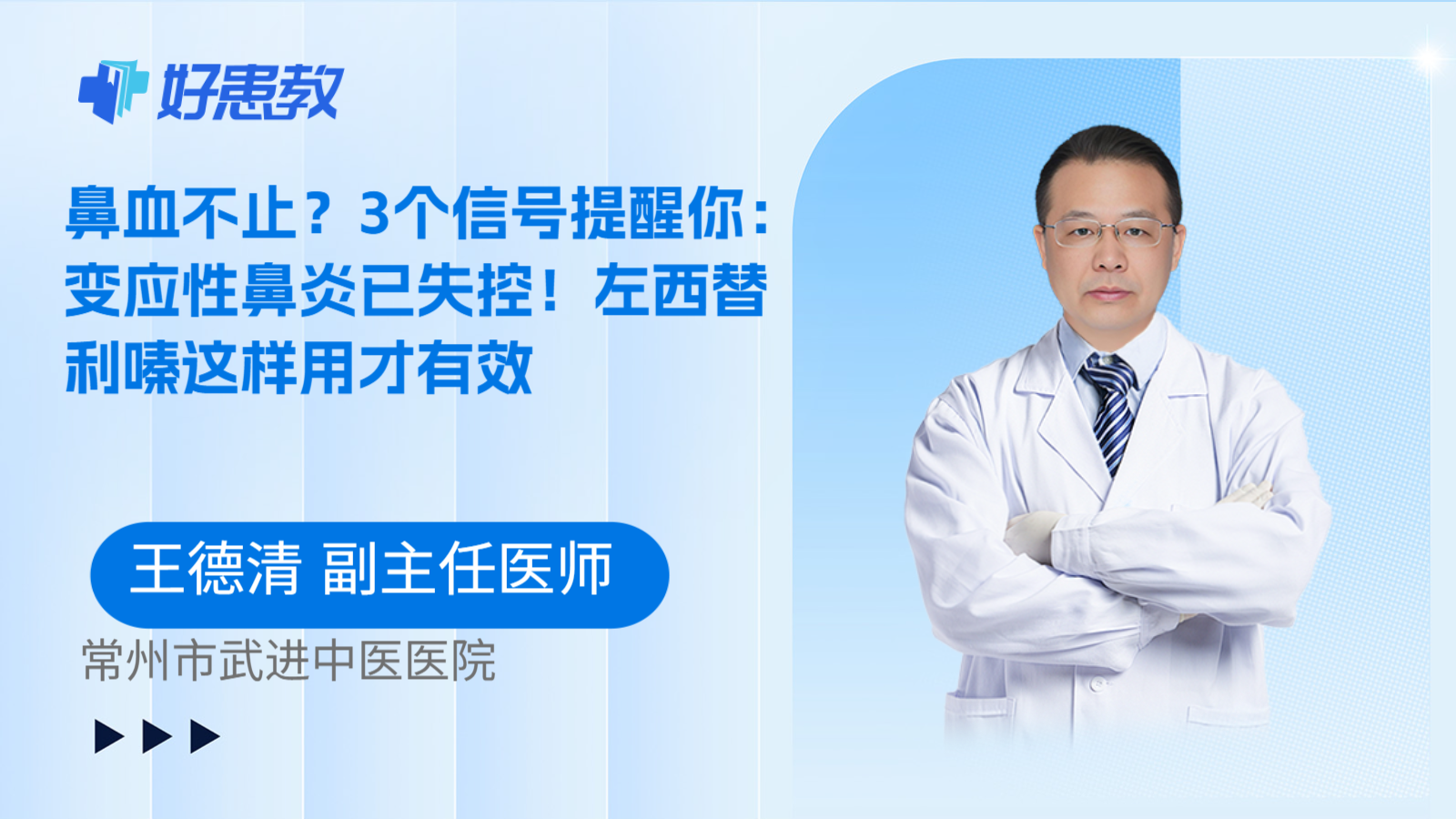 好患教

鼻血不止？3个信号提醒你：变应性鼻炎已失控！左西替利嗪这样用才有效

王德清 副主任医师

常州市武进中医医院